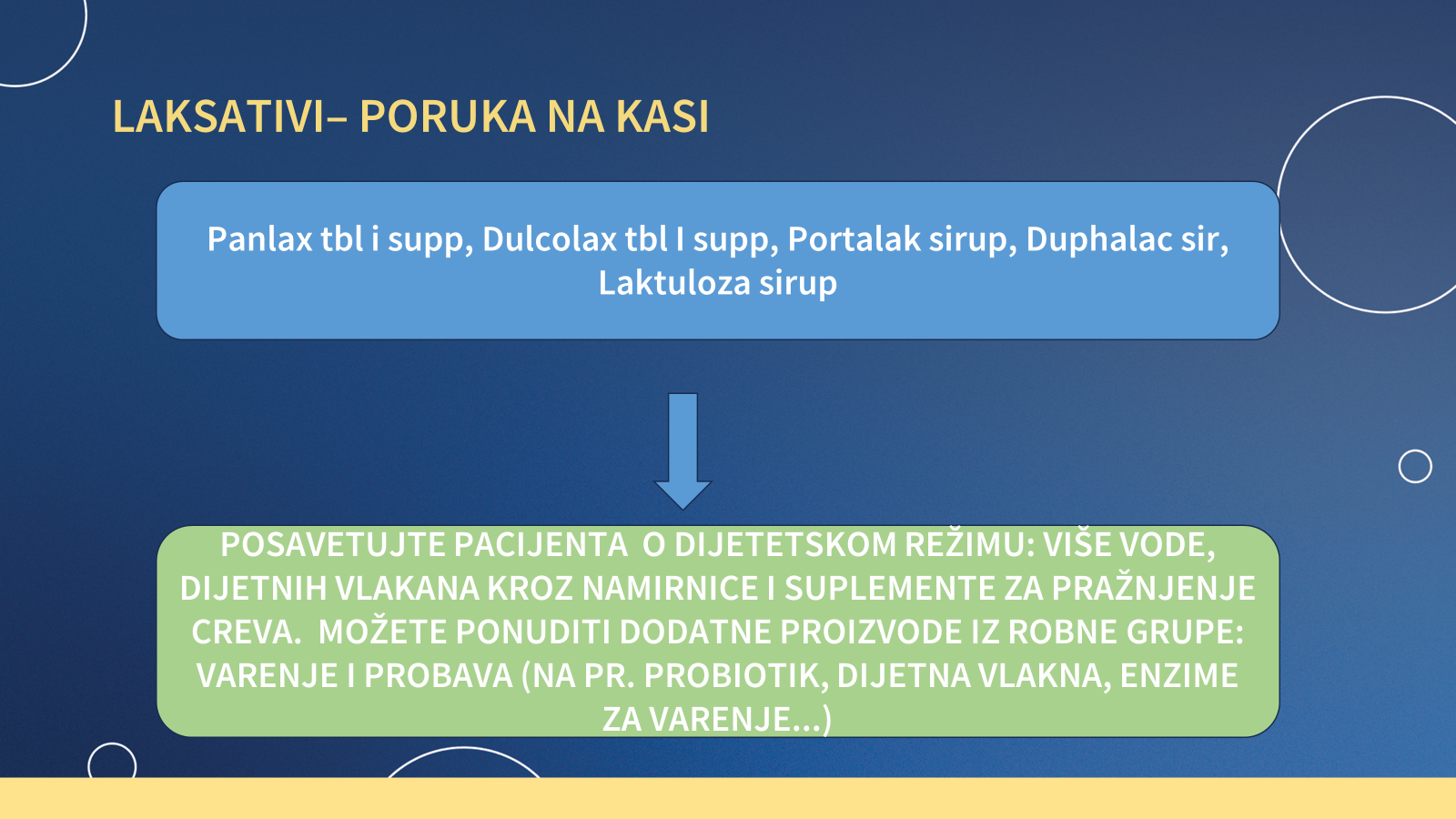 LAKSATIVI– PORUKA NA KASI

Panlax tbl i supp, Dulcolax tbl I supp, Portalak sirup, Duphalac sir, Laktuloza sirup

POSAVETUJTE PACIJENTA O DIJETETSKOM REŽIMU: VIŠE VODE, DIJETNIH VLAKANA KROZ NAMIRNICE I SUPLEMENTE ZA PRAŽNJENJE CREVA. MOŽETE PONUDITI DODATNE PROIZVODE IZ ROBNE GRUPE: VARENJE I PROBAVA (NA PR. PROBIOTIK, DIJETNA VLAKNA, ENZIME ZA VARENJE...)